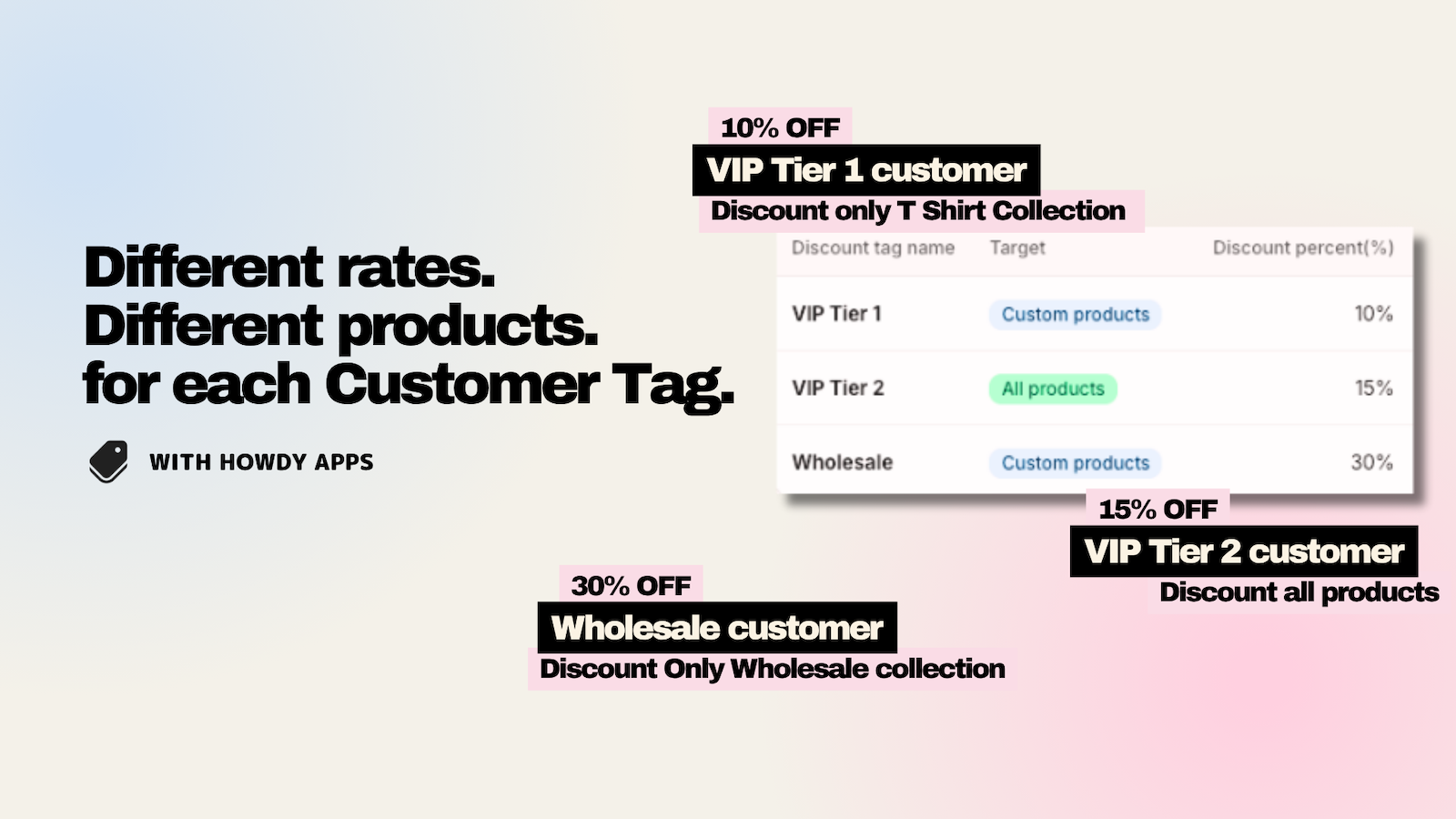 Different rates.
Different products.
for each Customer Tag.

WITH HOWDY APPS

10% OFF
VIP Tier 1 customer
Discount only T Shirt Collection

| Discount tag name | Target | Discount percent(%) |
|---|---|---|
| VIP Tier 1 | Custom products | 10% |
| VIP Tier 2 | All products | 15% |
| Wholesale | Custom products | 30% |

15% OFF
VIP Tier 2 customer
Discount all products

30% OFF
Wholesale customer
Discount Only Wholesale collection